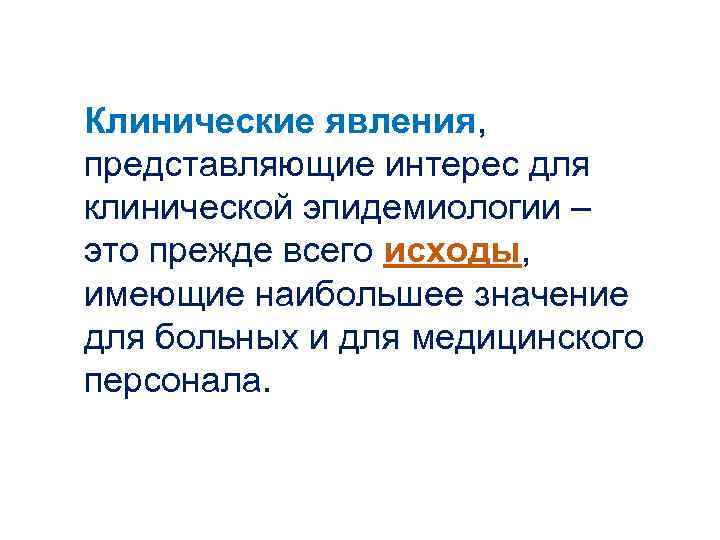 Клинические явления, представляющие интерес для клинической эпидемиологии – это прежде всего исходы, имеющие наибольшее значение для больных и для медицинского персонала.